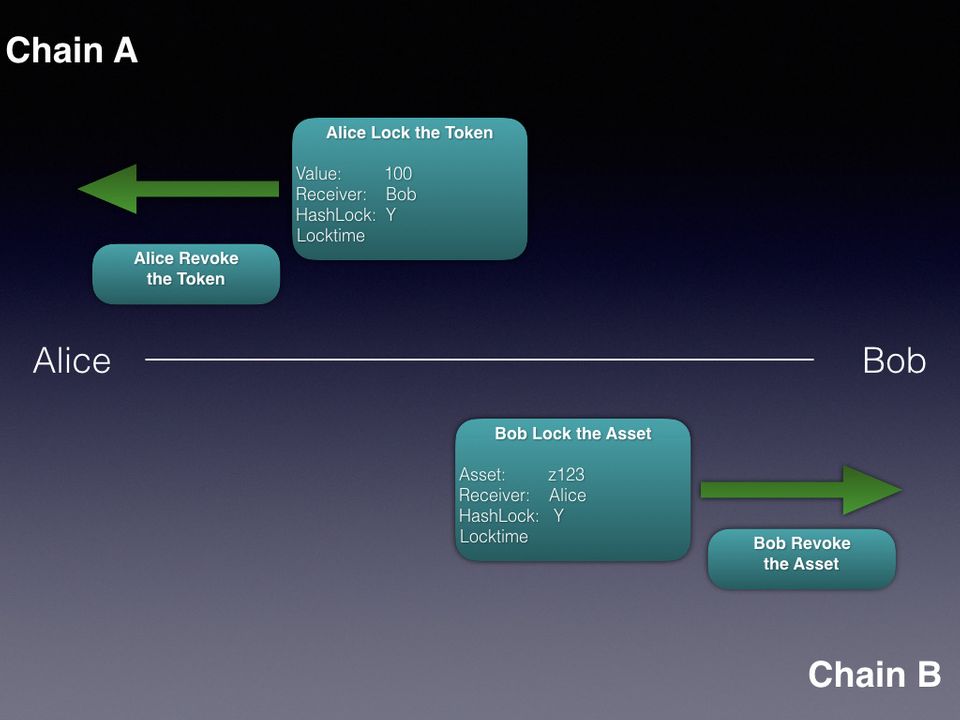 Chain A

Alice Lock the Token

Value: 100
Receiver: Bob
HashLock: Y
Locktime

Alice Revoke the Token

Alice

Bob

Bob Lock the Asset

Asset: z123
Receiver: Alice
HashLock: Y
Locktime

Bob Revoke the Asset

Chain B